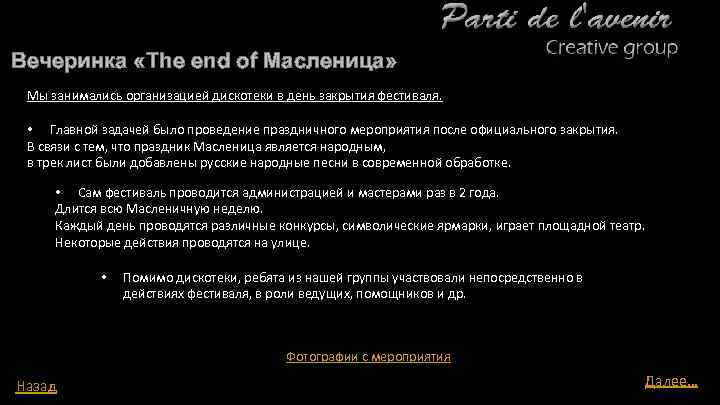 Parti de l'avenir
Creative group

Вечеринка «The end of Масленица»

Мы занимались организацией дискотеки в день закрытия фестиваля.

• Главной задачей было проведение праздничного мероприятия после официального закрытия. В связи с тем, что праздник Масленица является народным, в трек лист были добавлены русские народные песни в современной обработке.

• Сам фестиваль проводится администрацией и мастерами раз в 2 года. Длится всю Масленичную неделю. Каждый день проводятся различные конкурсы, символические ярмарки, играет площадной театр. Некоторые действия проводятся на улице.

• Помимо дискотеки, ребята из нашей группы участвовали непосредственно в действиях фестиваля, в роли ведущих, помощников и др.

Фотографии с мероприятия

Назад

Далее...